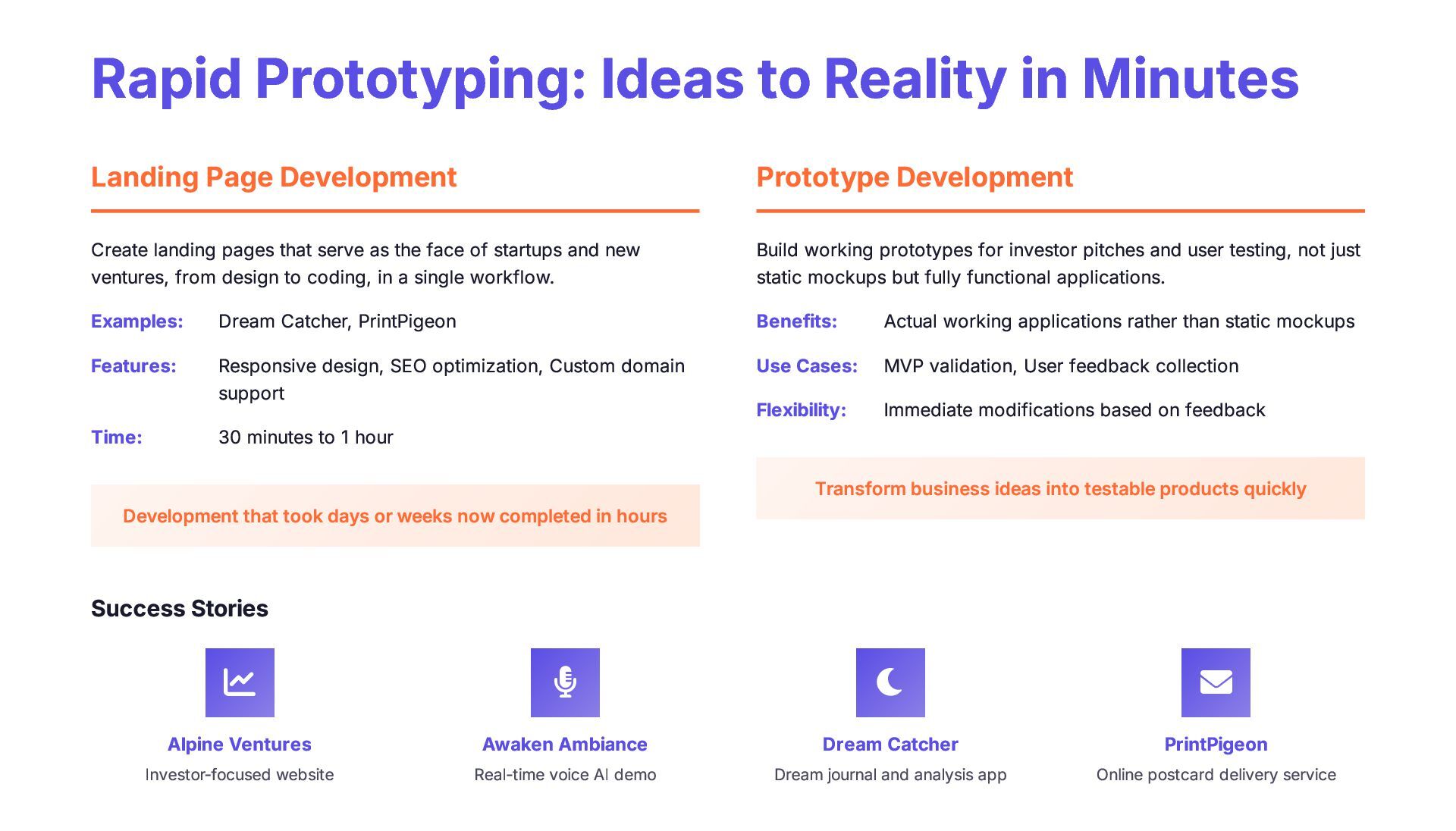 Rapid Prototyping: Ideas to Reality in Minutes

Landing Page Development

Create landing pages that serve as the face of startups and new ventures, from design to coding, in a single workflow.

Examples: Dream Catcher, PrintPigeon

Features: Responsive design, SEO optimization, Custom domain support

Time: 30 minutes to 1 hour

Development that took days or weeks now completed in hours

Prototype Development

Build working prototypes for investor pitches and user testing, not just static mockups but fully functional applications.

Benefits: Actual working applications rather than static mockups

Use Cases: MVP validation, User feedback collection

Flexibility: Immediate modifications based on feedback

Transform business ideas into testable products quickly

Success Stories

Alpine Ventures
Investor-focused website

Awaken Ambiance
Real-time voice AI demo

Dream Catcher
Dream journal and analysis app

PrintPigeon
Online postcard delivery service